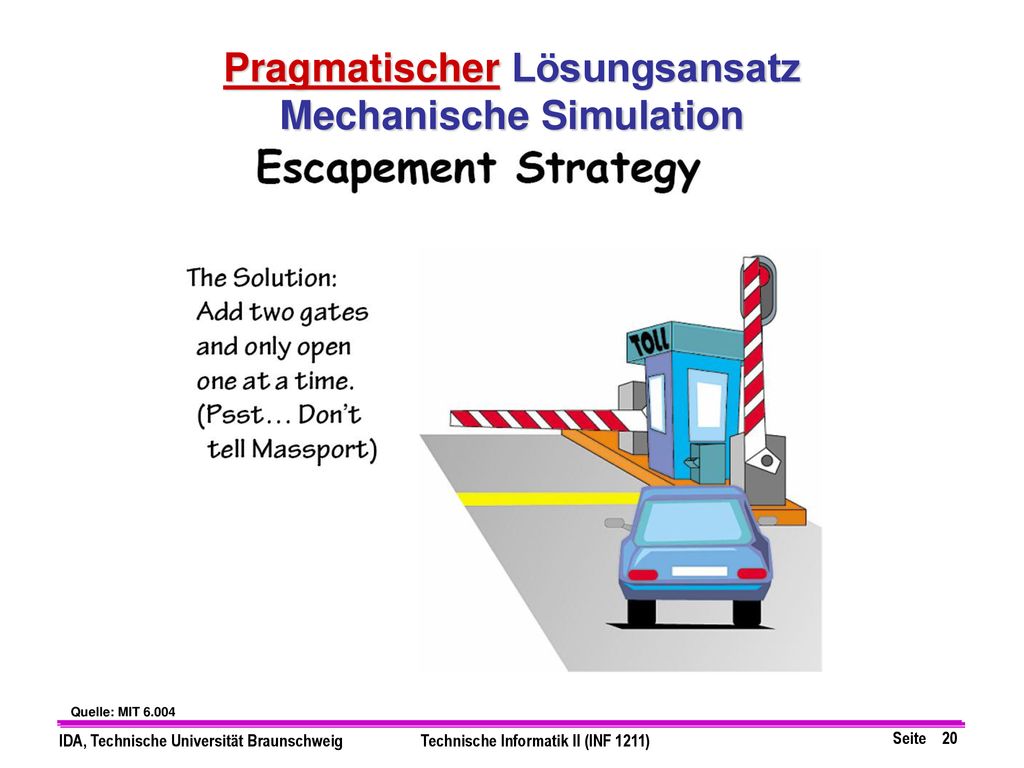 Pragmatischer Lösungsansatz
Mechanische Simulation

Escapement Strategy

The Solution:
Add two gates and only open one at a time.
(Psst… Don't tell Massport)

TOLL

Quelle: MIT 6.004

IDA, Technische Universität Braunschweig

Technische Informatik II (INF 1211)

Seite 20